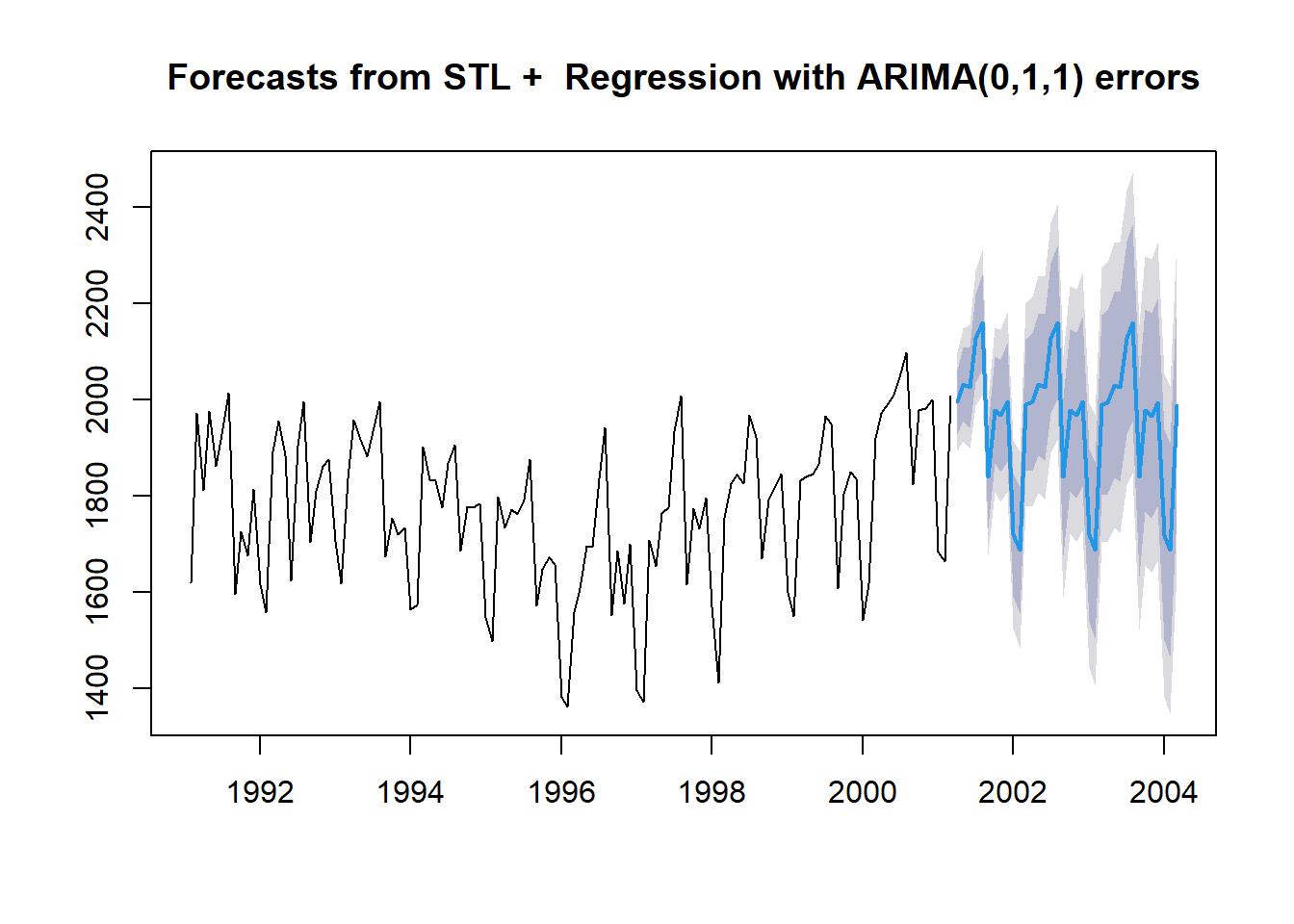 Forecasts from STL +  Regression with ARIMA(0,1,1) errors

2400
2200
2000
1800
1600
1400

1992
1994
1996
1998
2000
2002
2004